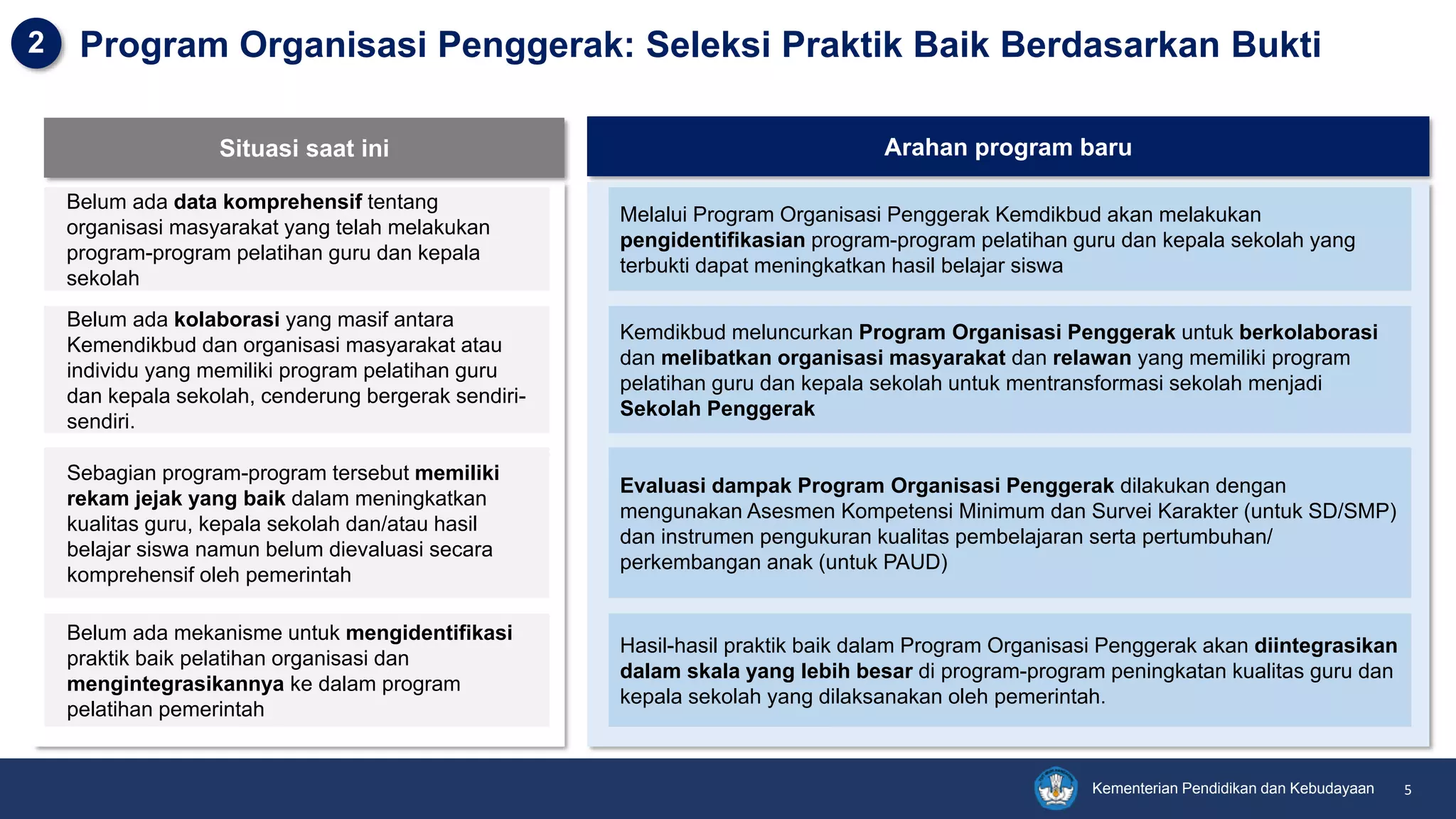 2 Program Organisasi Penggerak: Seleksi Praktik Baik Berdasarkan Bukti

Situasi saat ini

Belum ada data komprehensif tentang organisasi masyarakat yang telah melakukan program-program pelatihan guru dan kepala sekolah

Belum ada kolaborasi yang masif antara Kemendikbud dan organisasi masyarakat atau individu yang memiliki program pelatihan guru dan kepala sekolah, cenderung bergerak sendiri-sendiri.

Sebagian program-program tersebut memiliki rekam jejak yang baik dalam meningkatkan kualitas guru, kepala sekolah dan/atau hasil belajar siswa namun belum dievaluasi secara komprehensif oleh pemerintah

Belum ada mekanisme untuk mengidentifikasi praktik baik pelatihan organisasi dan mengintegrasikannya ke dalam program pelatihan pemerintah

Arahan program baru

Melalui Program Organisasi Penggerak Kemdikbud akan melakukan pengidentifikasian program-program pelatihan guru dan kepala sekolah yang terbukti dapat meningkatkan hasil belajar siswa

Kemdikbud meluncurkan Program Organisasi Penggerak untuk berkolaborasi dan melibatkan organisasi masyarakat dan relawan yang memiliki program pelatihan guru dan kepala sekolah untuk mentransformasi sekolah menjadi Sekolah Penggerak

Evaluasi dampak Program Organisasi Penggerak dilakukan dengan mengunakan Asesmen Kompetensi Minimum dan Survei Karakter (untuk SD/SMP) dan instrumen pengukuran kualitas pembelajaran serta pertumbuhan/ perkembangan anak (untuk PAUD)

Hasil-hasil praktik baik dalam Program Organisasi Penggerak akan diintegrasikan dalam skala yang lebih besar di program-program peningkatan kualitas guru dan kepala sekolah yang dilaksanakan oleh pemerintah.

Kementerian Pendidikan dan Kebudayaan 5